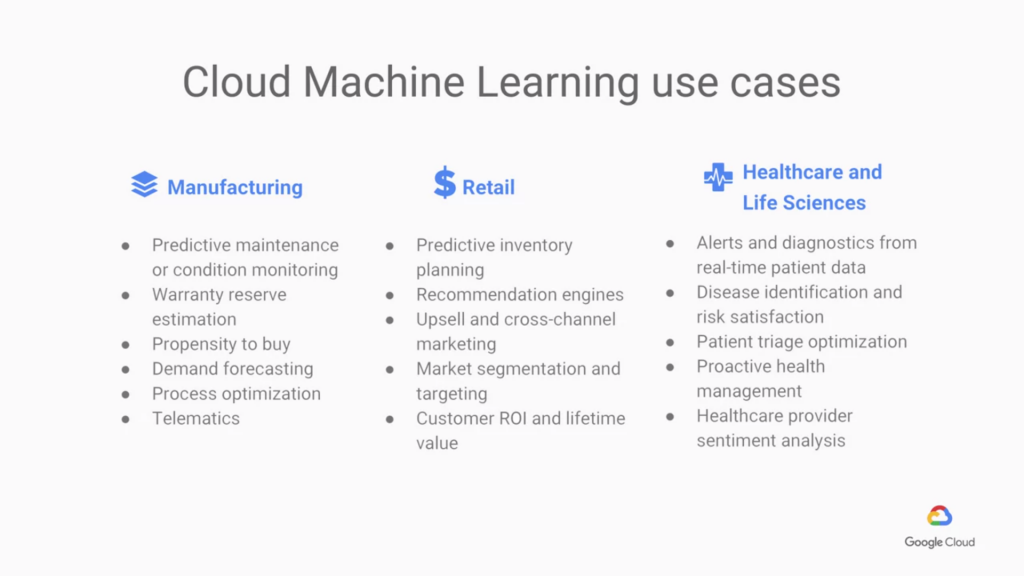 Cloud Machine Learning use cases

Manufacturing

- Predictive maintenance or condition monitoring
- Warranty reserve estimation
- Propensity to buy
- Demand forecasting
- Process optimization
- Telematics

$ Retail

- Predictive inventory planning
- Recommendation engines
- Upsell and cross-channel marketing
- Market segmentation and targeting
- Customer ROI and lifetime value

Healthcare and Life Sciences

- Alerts and diagnostics from real-time patient data
- Disease identification and risk satisfaction
- Patient triage optimization
- Proactive health management
- Healthcare provider sentiment analysis

Google Cloud